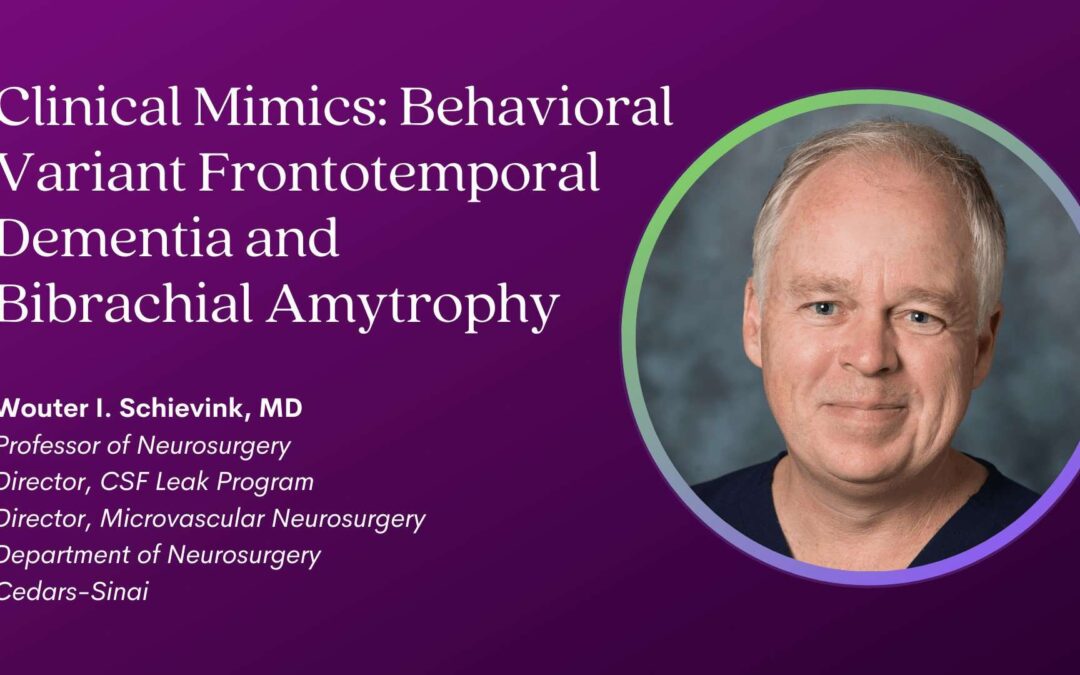 Clinical Mimics: Behavioral Variant Frontotemporal Dementia and Bibrachial Amytrophy

Wouter I. Schievink, MD
Professor of Neurosurgery
Director, CSF Leak Program
Director, Microvascular Neurosurgery
Department of Neurosurgery
Cedars-Sinai